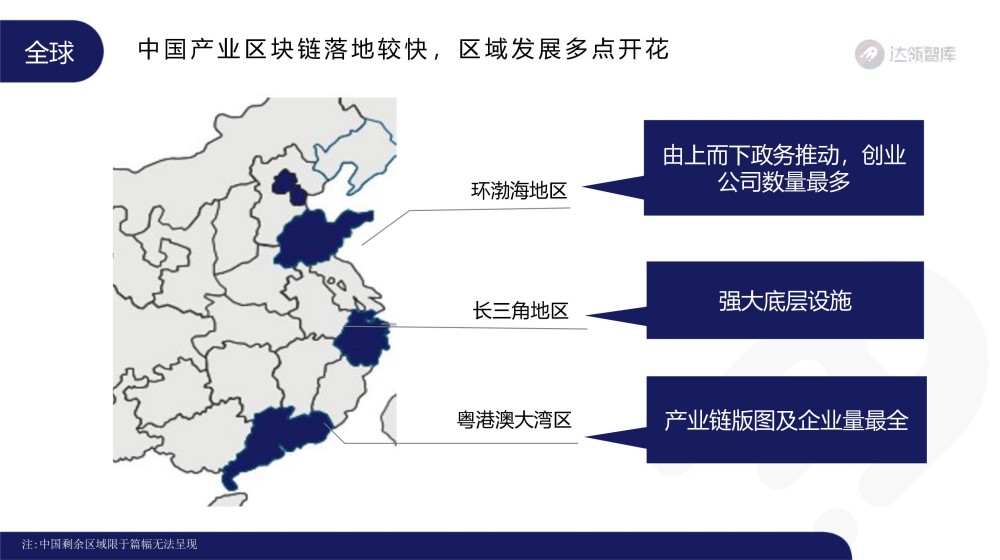 全球

中国产业区块链落地较快，区域发展多点开花

达领智库

环渤海地区

由上而下政务推动，创业公司数量最多

长三角地区

强大底层设施

粤港澳大湾区

产业链版图及企业量最全

注：中国剩余区域限于篇幅无法呈现